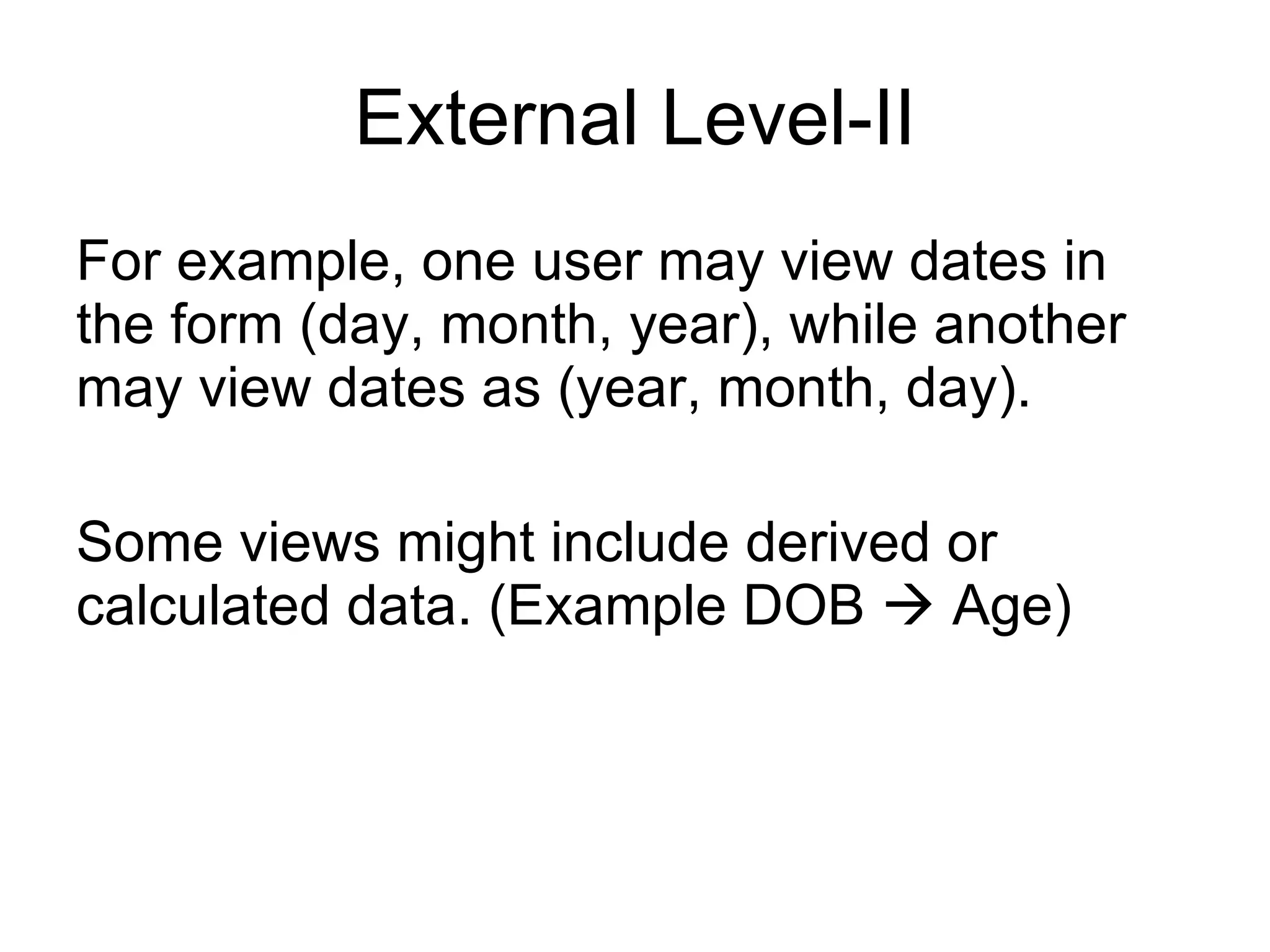 External Level-II

For example, one user may view dates in the form (day, month, year), while another may view dates as (year, month, day).

Some views might include derived or calculated data. (Example DOB → Age)